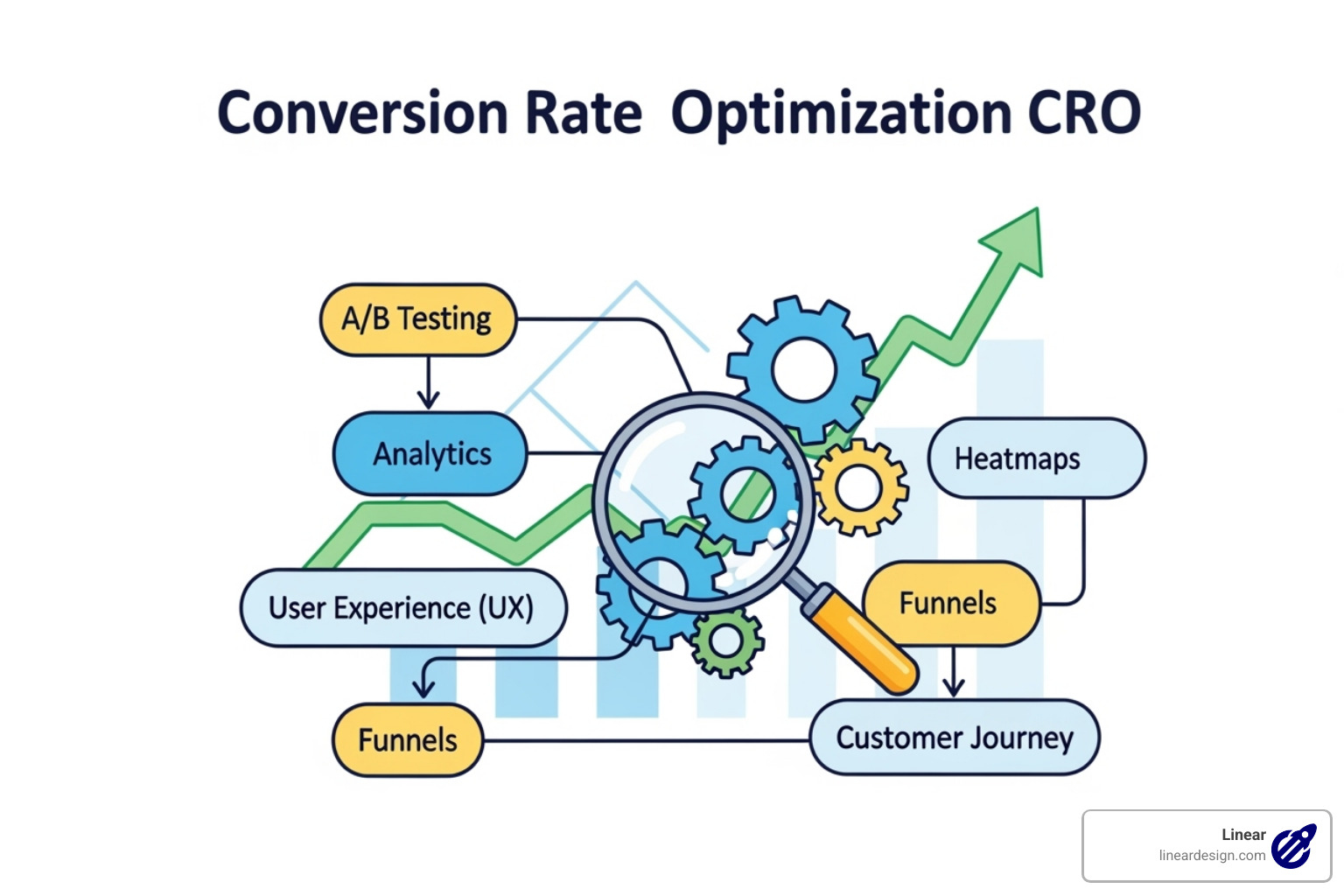 Conversion Rate Optimization CRO

A/B Testing

Analytics

Heatmaps

User Experience (UX)

Funnels

Funnels

Customer Journey

Linear
lineardesign.com